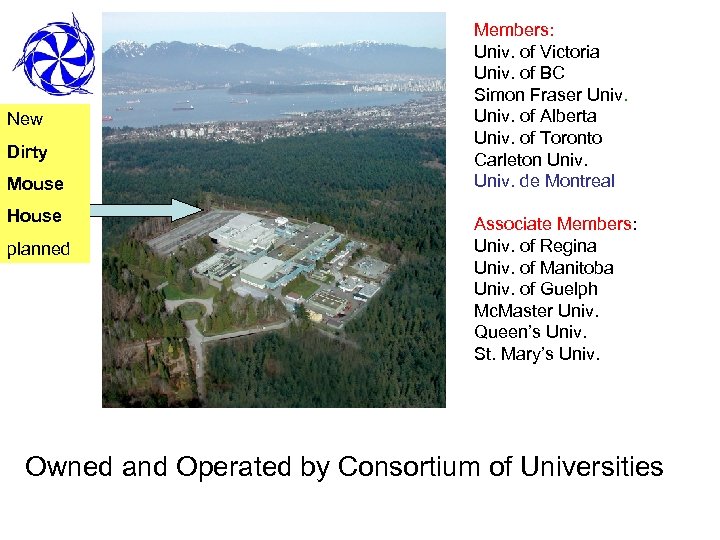 New
Dirty
Mouse
House
planned

Members:
Univ. of Victoria
Univ. of BC
Simon Fraser Univ.
Univ. of Alberta
Univ. of Toronto
Carleton Univ.
Univ. de Montreal

Associate Members:
Univ. of Regina
Univ. of Manitoba
Univ. of Guelph
McMaster Univ.
Queen's Univ.
St. Mary's Univ.

Owned and Operated by Consortium of Universities